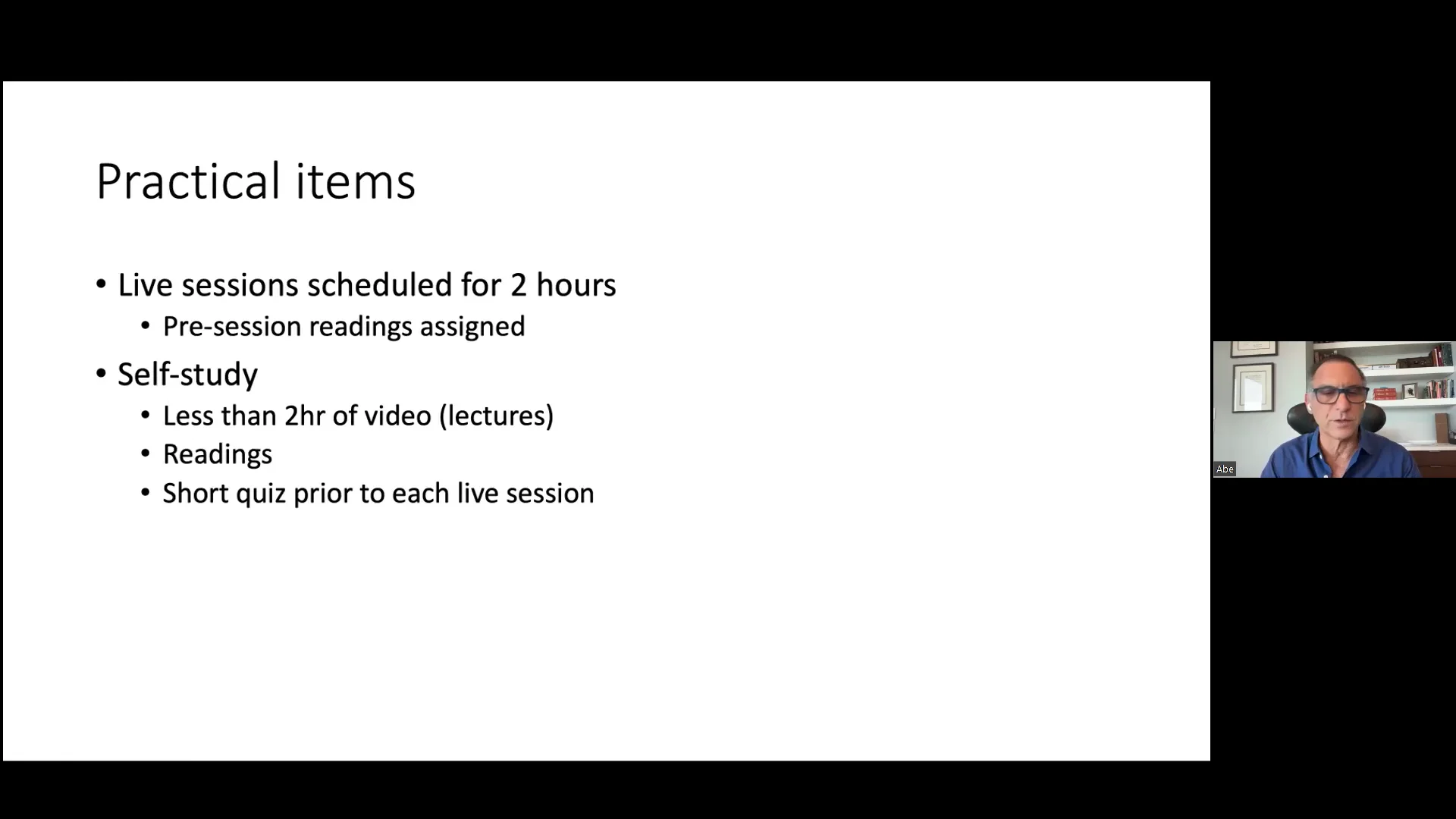 Practical items

• Live sessions scheduled for 2 hours
  • Pre-session readings assigned
• Self-study
  • Less than 2hr of video (lectures)
  • Readings
  • Short quiz prior to each live session

Abe